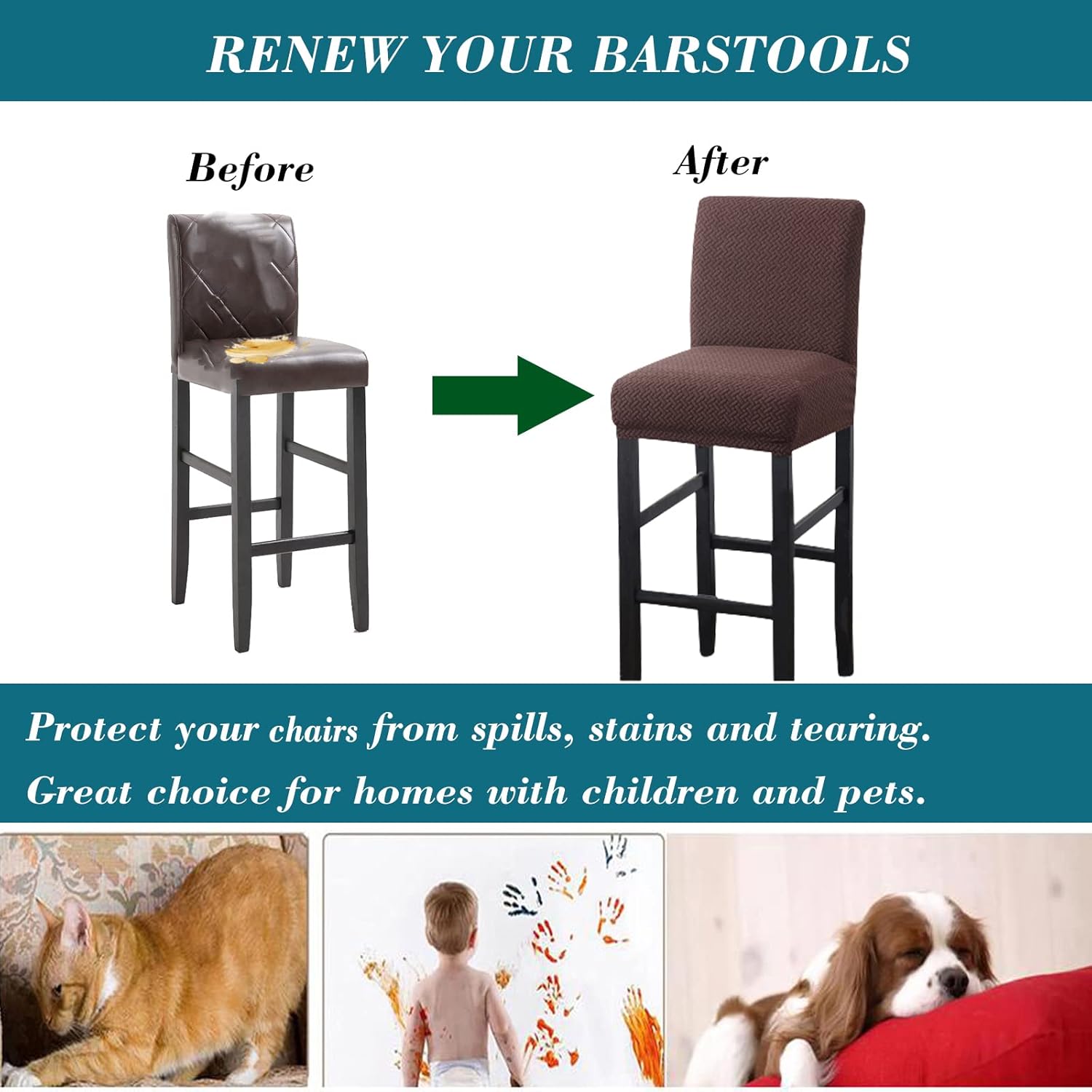 RENEW YOUR BARSTOOLS

Before

After

Protect your chairs from spills, stains and tearing.
Great choice for homes with children and pets.